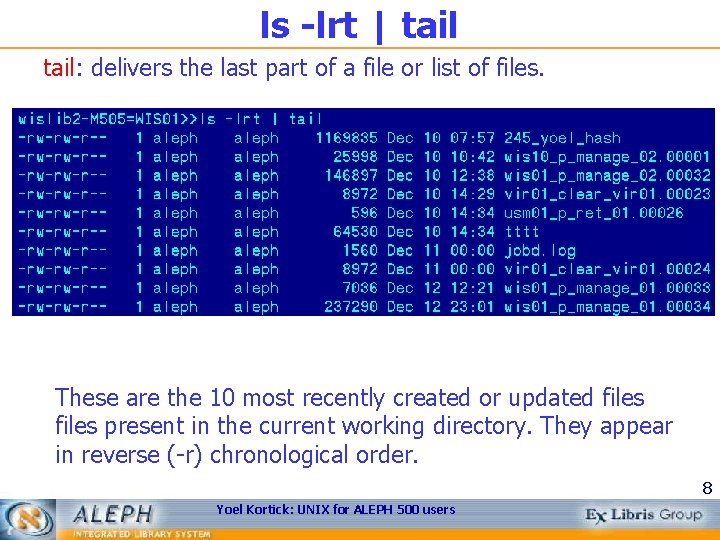 ls -lrt | tail

tail: delivers the last part of a file or list of files.

wislib2-M505=WIS01>>ls -lrt | tail
-rw-rw-r-- 1 aleph aleph 1169835 Dec 10 07:57 245_yoel_hash
-rw-rw-r-- 1 aleph aleph 25998 Dec 10 10:42 wis10_p_manage_02.00001
-rw-rw-r-- 1 aleph aleph 146897 Dec 10 12:38 wis01_p_manage_02.00032
-rw-rw-r-- 1 aleph aleph 8972 Dec 10 14:29 vir01_clear_vir01.00023
-rw-rw-r-- 1 aleph aleph 596 Dec 10 14:34 usm01_p_ret_01.00026
-rw-rw-r-- 1 aleph aleph 64530 Dec 10 14:34 tttt
-rw-rw-r-- 1 aleph aleph 1560 Dec 11 00:00 jobd.log
-rw-rw-r-- 1 aleph aleph 8972 Dec 11 00:00 vir01_clear_vir01.00024
-rw-rw-r-- 1 aleph aleph 7036 Dec 12 12:21 wis01_p_manage_01.00033
-rw-rw-r-- 1 aleph aleph 237290 Dec 12 23:01 wis01_p_manage_01.00034

These are the 10 most recently created or updated files files present in the current working directory. They appear in reverse (-r) chronological order.

8

ALEPH
INTEGRATED LIBRARY SYSTEM
Yoel Kortick: UNIX for ALEPH 500 users
Ex Libris Group